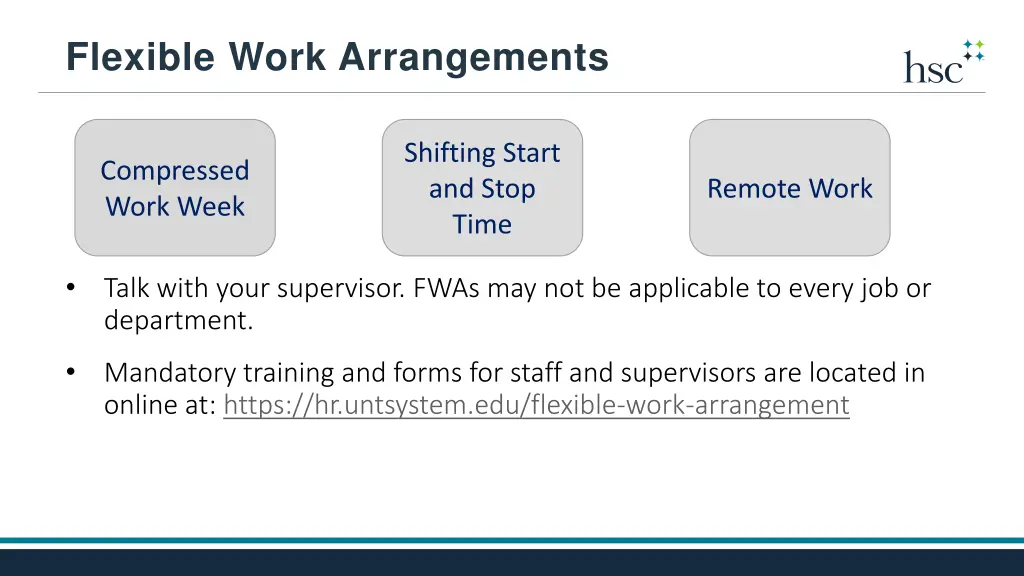 Flexible Work Arrangements

hsc

Compressed Work Week

Shifting Start and Stop Time

Remote Work

• Talk with your supervisor. FWAs may not be applicable to every job or department.

• Mandatory training and forms for staff and supervisors are located in online at: https://hr.untsystem.edu/flexible-work-arrangement